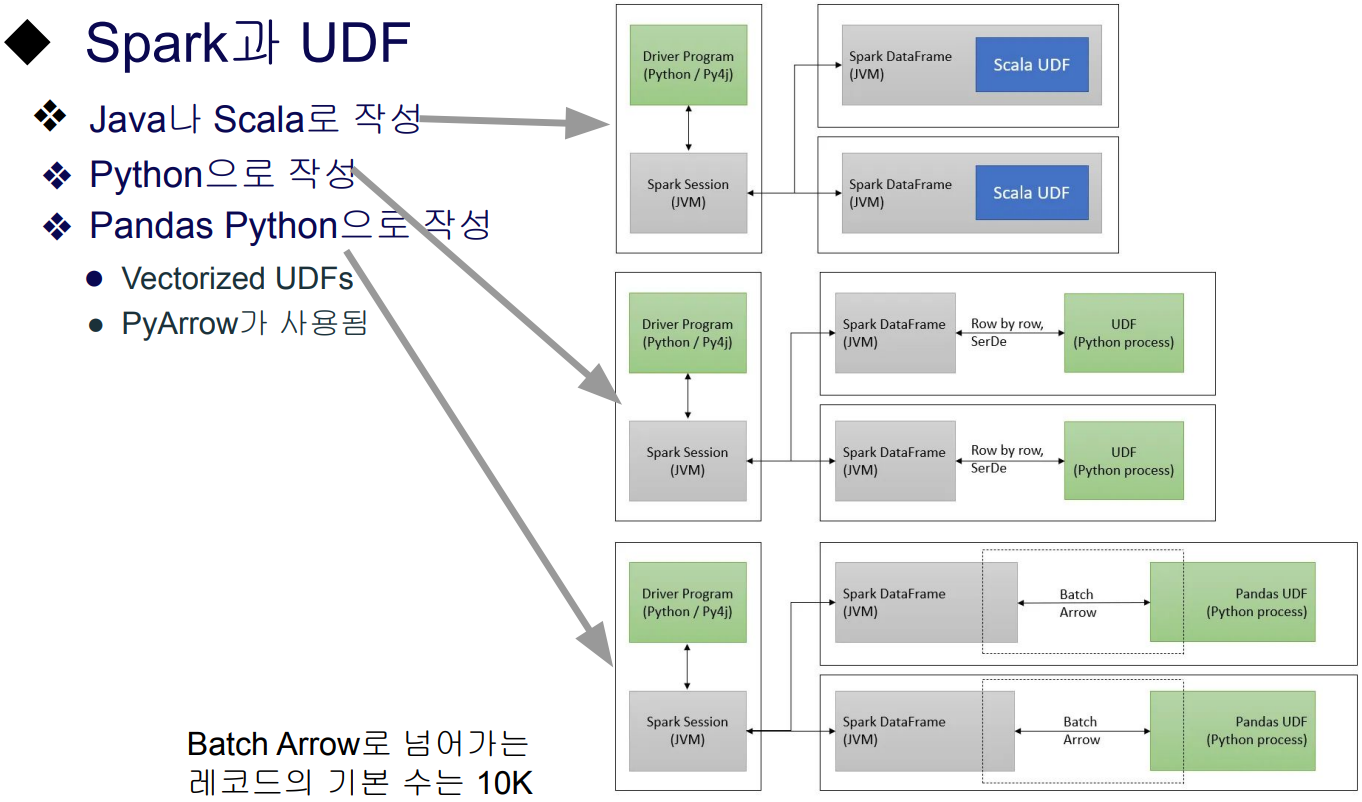 ◆ Spark과 UDF

❖ Java나 Scala로 작성

❖ Python으로 작성

❖ Pandas Python으로 작성

● Vectorized UDFs

● PyArrow가 사용됨

Batch Arrow로 넘어가는 레코드의 기본 수는 10K

Driver Program (Python / Py4j)

Spark Session (JVM)

Spark DataFrame (JVM)

Scala UDF

Spark DataFrame (JVM)

Scala UDF

Driver Program (Python / Py4j)

Spark Session (JVM)

Spark DataFrame (JVM)

Row by row, SerDe

UDF (Python process)

Spark DataFrame (JVM)

Row by row, SerDe

UDF (Python process)

Driver Program (Python / Py4j)

Spark Session (JVM)

Spark DataFrame (JVM)

Batch Arrow

Pandas UDF (Python process)

Spark DataFrame (JVM)

Batch Arrow

Pandas UDF (Python process)